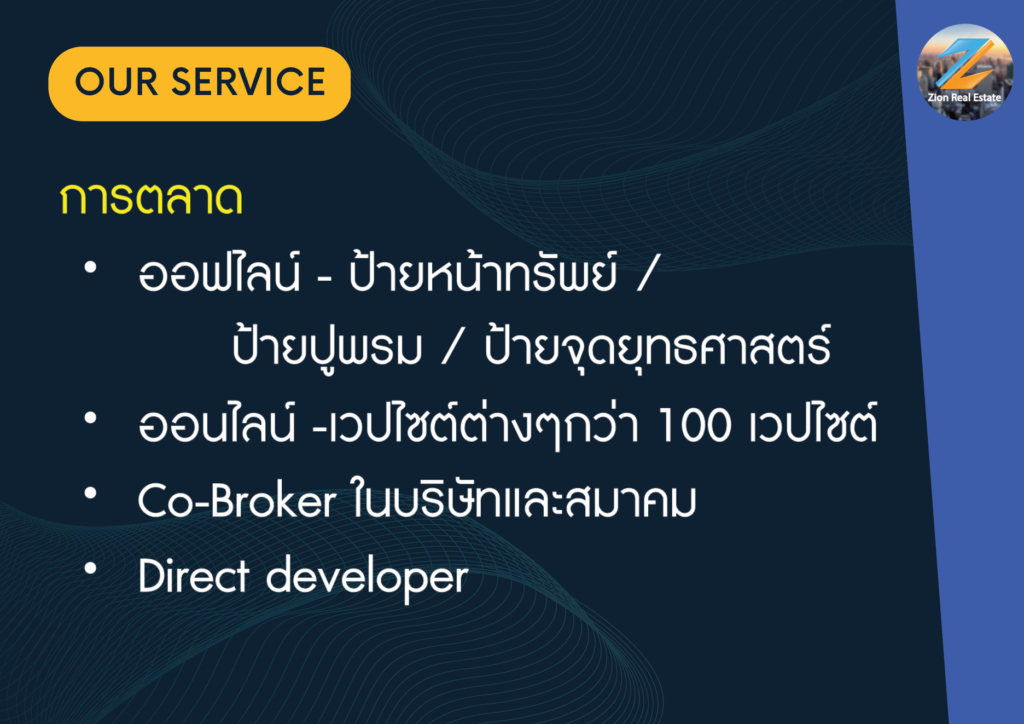 OUR SERVICE

Zion Real Estate

การตลาด

• ออฟไลน์ - ป้ายหน้าทรัพย์ / ป้ายปูพรม / ป้ายจุดยุทธศาสตร์

• ออนไลน์ -เวปไซต์ต่างๆกว่า 100 เวปไซต์

• Co-Broker ในบริษัทและสมาคม

• Direct developer